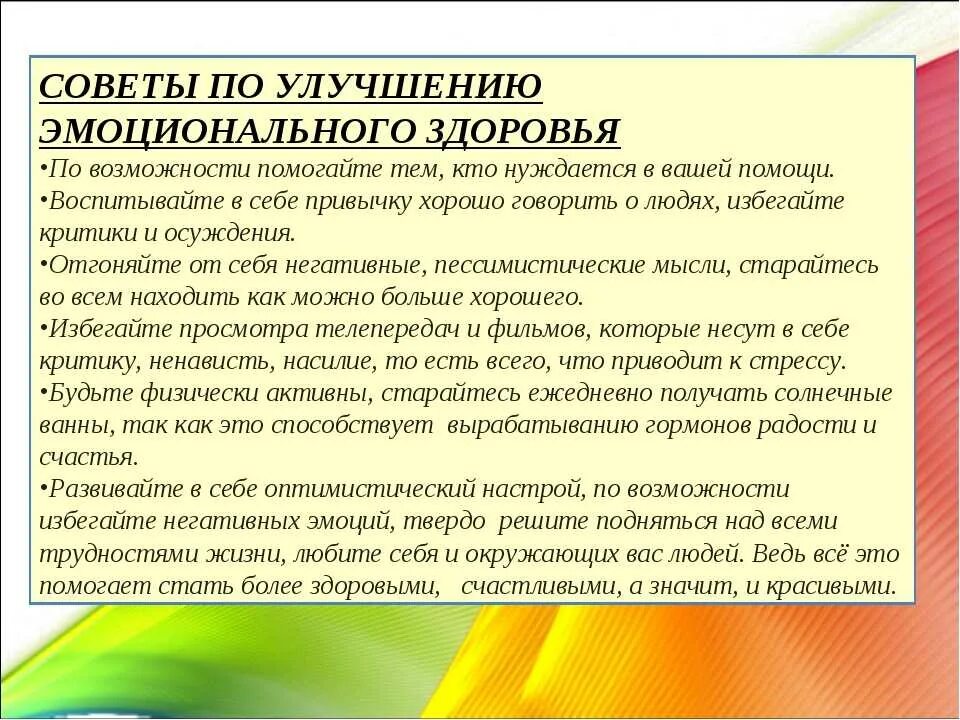 СОВЕТЫ ПО УЛУЧШЕНИЮ ЭМОЦИОНАЛЬНОГО ЗДОРОВЬЯ

•По возможности помогайте тем, кто нуждается в вашей помощи.

•Воспитывайте в себе привычку хорошо говорить о людях, избегайте критики и осуждения.

•Отгоняйте от себя негативные, пессимистические мысли, старайтесь во всем находить как можно больше хорошего.

•Избегайте просмотра телепередач и фильмов, которые несут в себе критику, ненависть, насилие, то есть всего, что приводит к стрессу.

•Будьте физически активны, старайтесь ежедневно получать солнечные ванны, так как это способствует вырабатыванию гормонов радости и счастья.

•Развивайте в себе оптимистический настрой, по возможности избегайте негативных эмоций, твердо решите подняться над всеми трудностями жизни, любите себя и окружающих вас людей. Ведь всё это помогает стать более здоровыми, счастливыми, а значит, и красивыми.